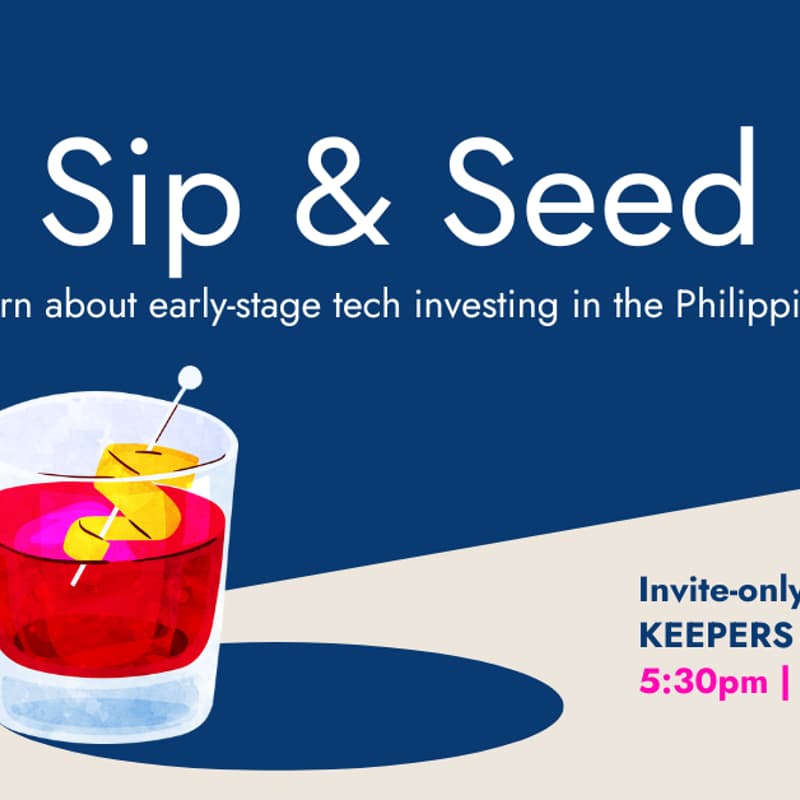 Sip & Seed

rn about early-stage tech investing in the Philippi

Invite-only
KEEPERS
5:30pm |